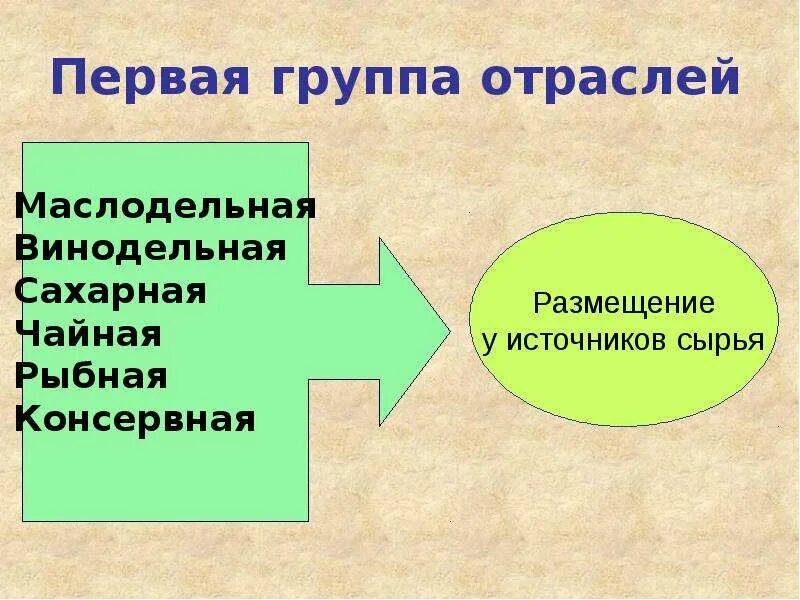 Первая группа отраслей

Маслодельная
Винодельная
Сахарная
Чайная
Рыбная
Консервная

Размещение
у источников сырья